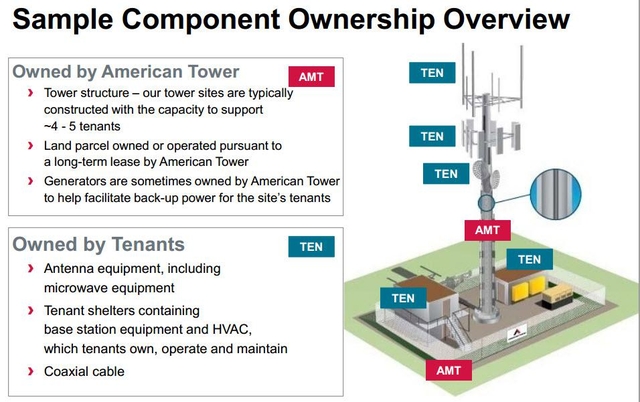 Sample Component Ownership Overview

Owned by American Tower

AMT

› Tower structure – our tower sites are typically constructed with the capacity to support ~4 - 5 tenants

› Land parcel owned or operated pursuant to a long-term lease by American Tower

› Generators are sometimes owned by American Tower to help facilitate back-up power for the site's tenants

Owned by Tenants

TEN

› Antenna equipment, including microwave equipment

› Tenant shelters containing base station equipment and HVAC, which tenants own, operate and maintain

› Coaxial cable

TEN

TEN

TEN

AMT

TEN

TEN

AMT